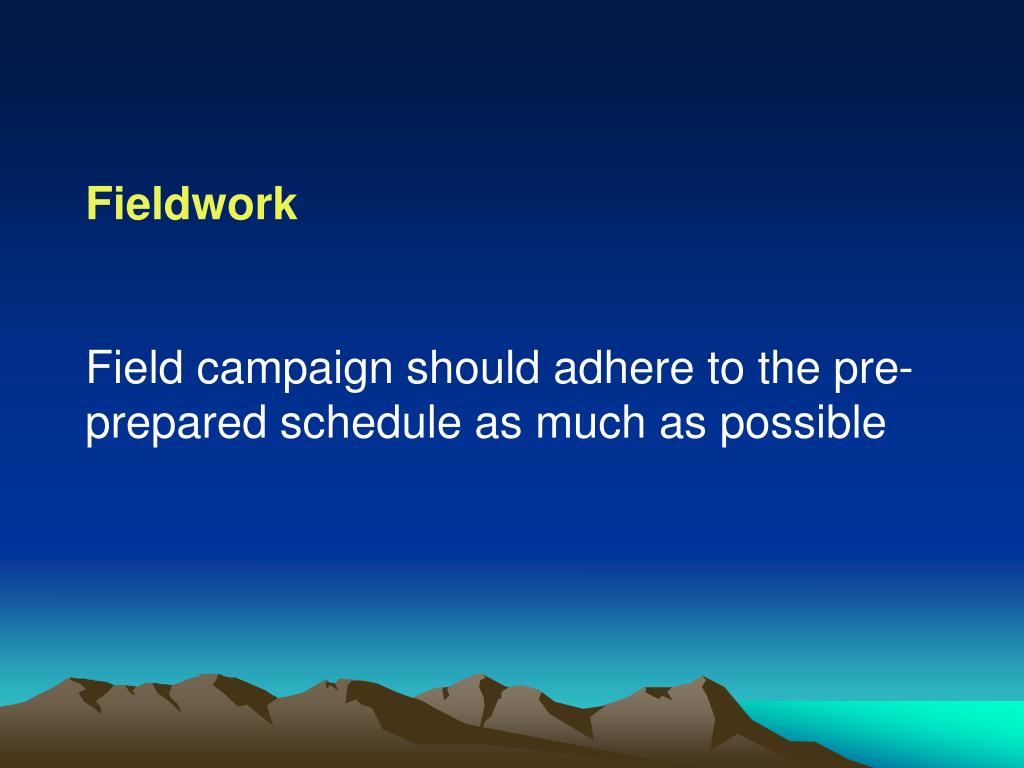 Fieldwork

Field campaign should adhere to the pre-prepared schedule as much as possible